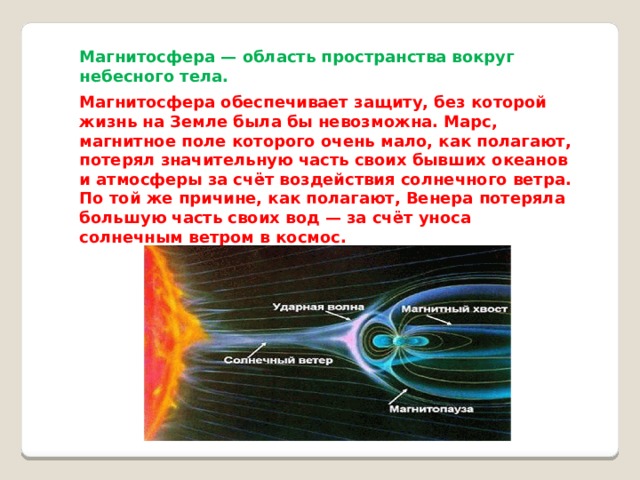 Магнитосфера — область пространства вокруг небесного тела.

Магнитосфера обеспечивает защиту, без которой жизнь на Земле была бы невозможна. Марс, магнитное поле которого очень мало, как полагают, потерял значительную часть своих бывших океанов и атмосферы за счёт воздействия солнечного ветра. По той же причине, как полагают, Венера потеряла большую часть своих вод — за счёт уноса солнечным ветром в космос.

Ударная волна
Магнитный хвост
Солнечный ветер
Магнитопауза